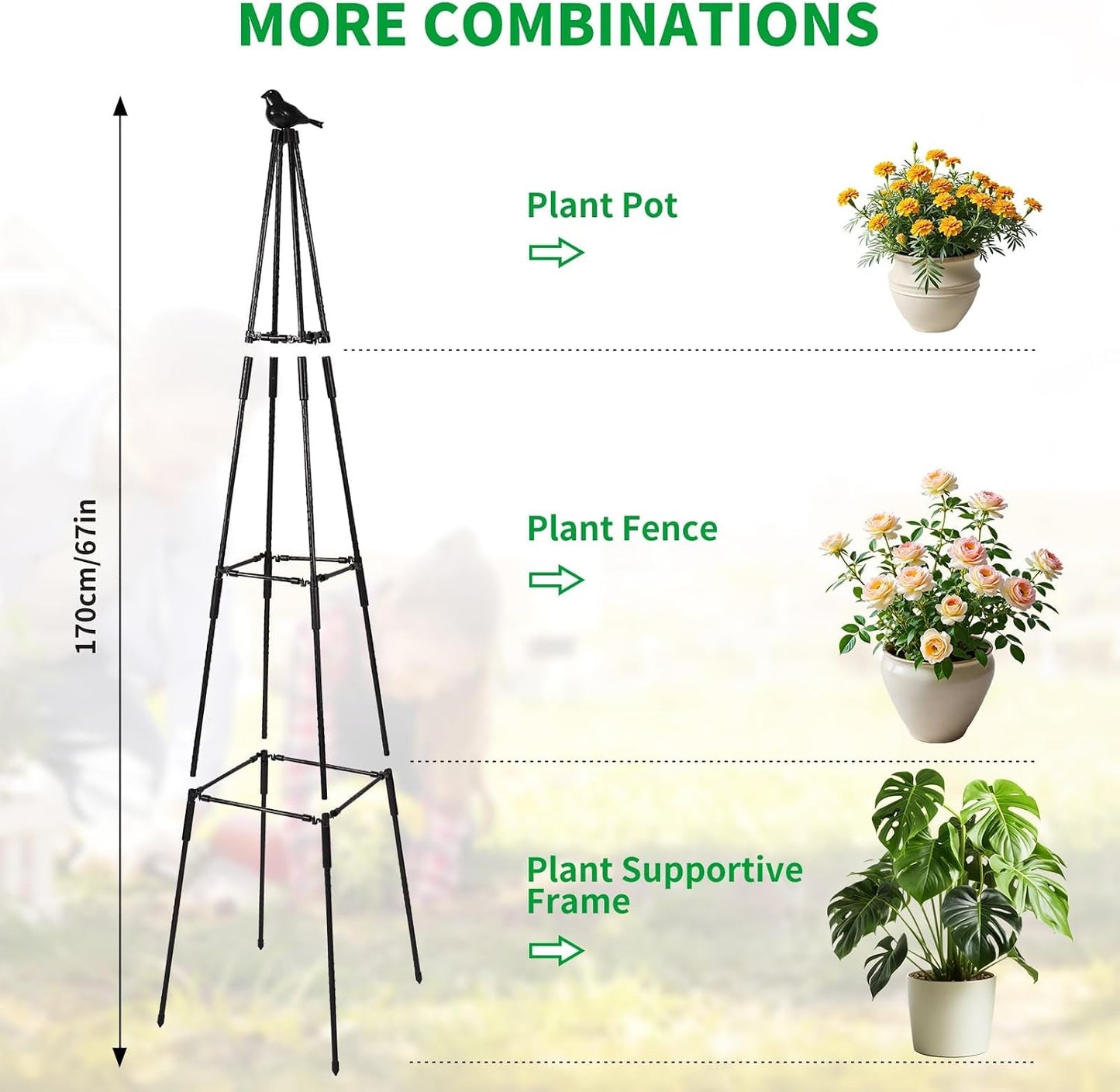 MORE COMBINATIONS

170cm/67in

Plant Pot

Plant Fence

Plant Supportive Frame